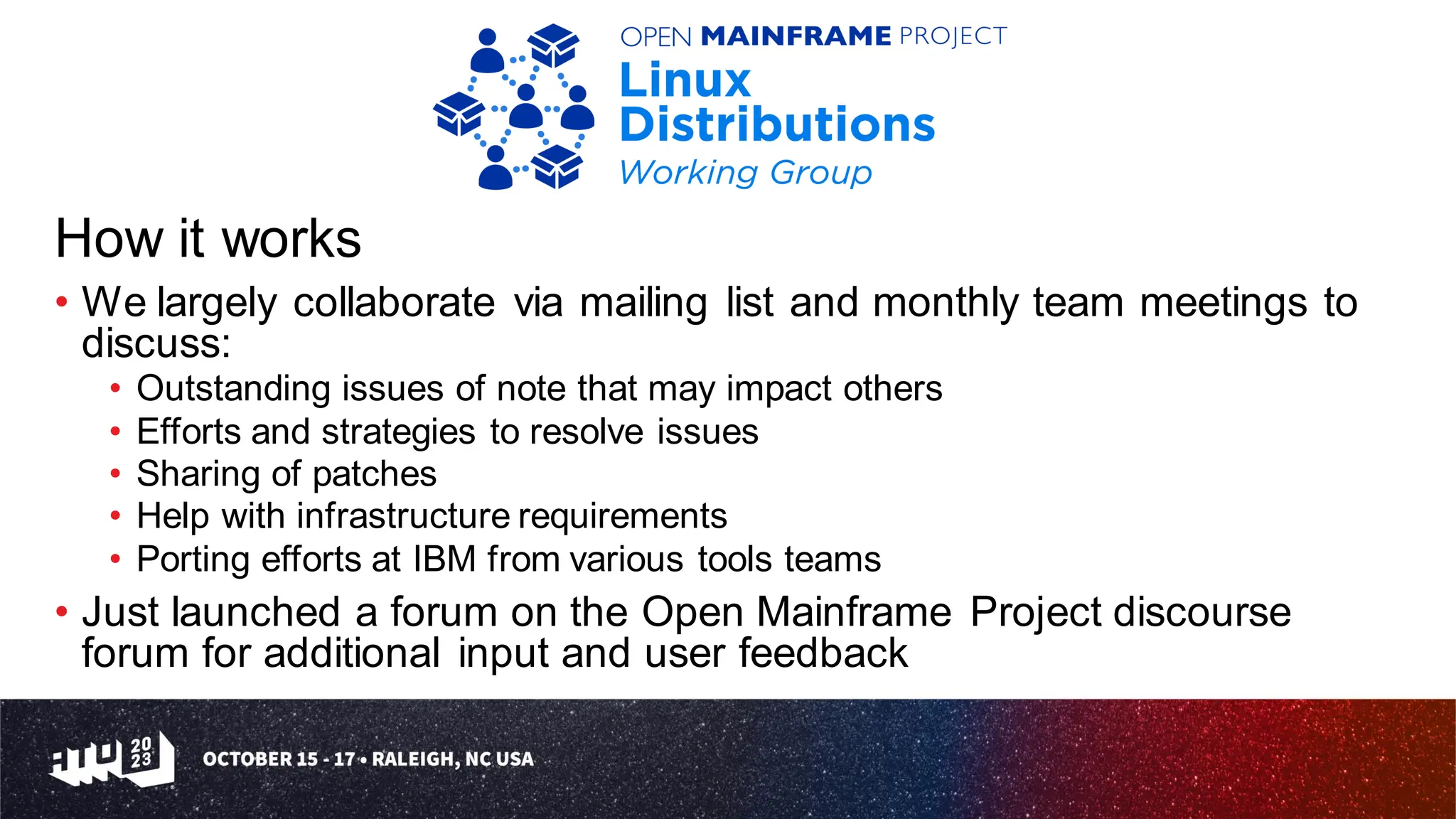 OPEN MAINFRAME PROJECT
Linux Distributions
Working Group

How it works

• We largely collaborate via mailing list and monthly team meetings to discuss:
  • Outstanding issues of note that may impact others
  • Efforts and strategies to resolve issues
  • Sharing of patches
  • Help with infrastructure requirements
  • Porting efforts at IBM from various tools teams
• Just launched a forum on the Open Mainframe Project discourse forum for additional input and user feedback

20 23

OCTOBER 15 - 17 • RALEIGH, NC USA